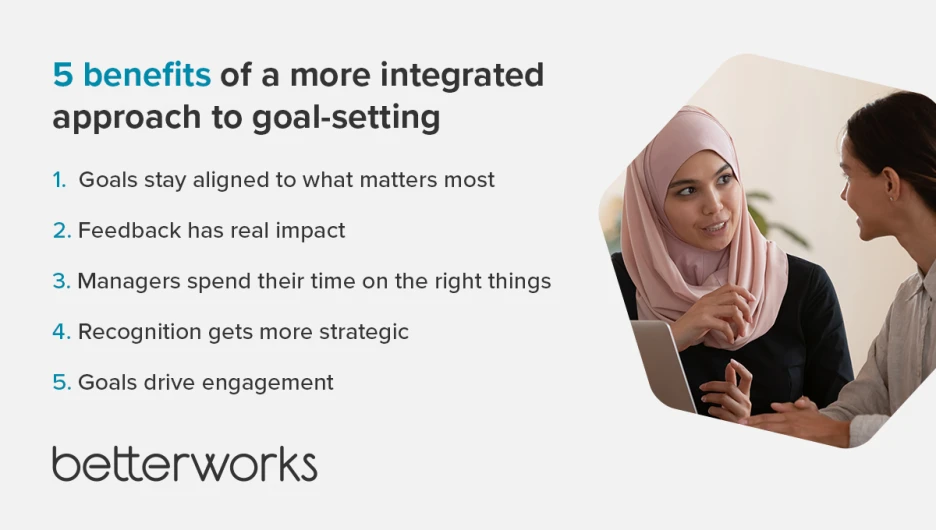 5 benefits of a more integrated approach to goal-setting

1. Goals stay aligned to what matters most

2. Feedback has real impact

3. Managers spend their time on the right things

4. Recognition gets more strategic

5. Goals drive engagement

betterworks